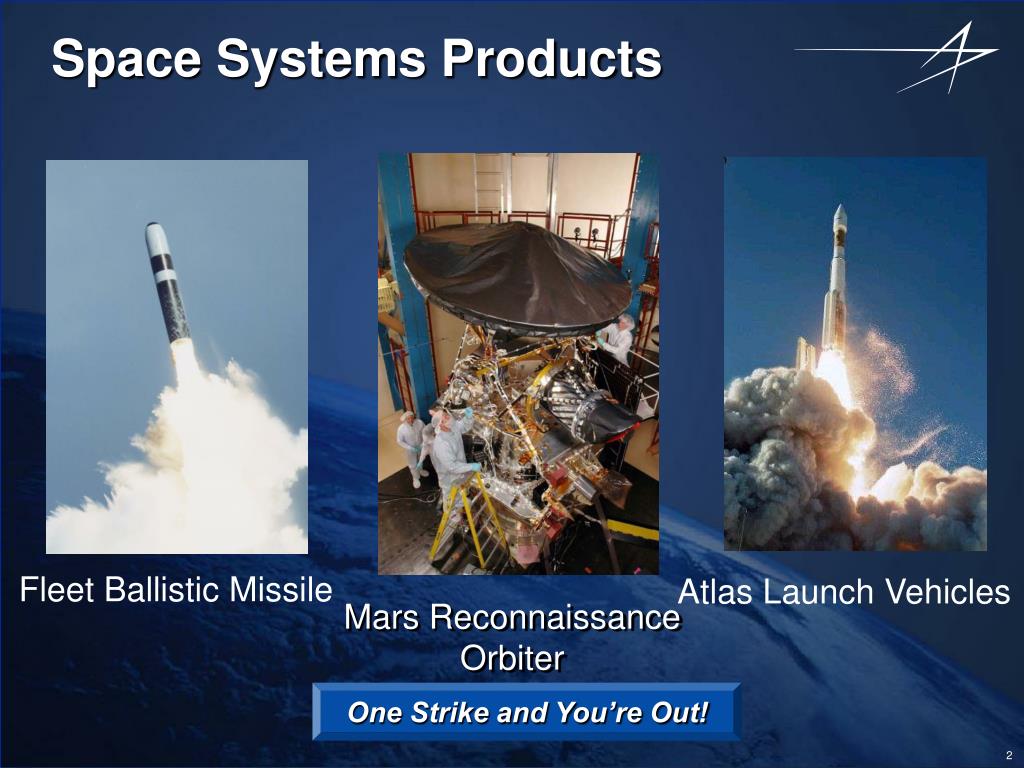 Space Systems Products

Fleet Ballistic Missile

Mars Reconnaissance Orbiter

Atlas Launch Vehicles

One Strike and You're Out!

2